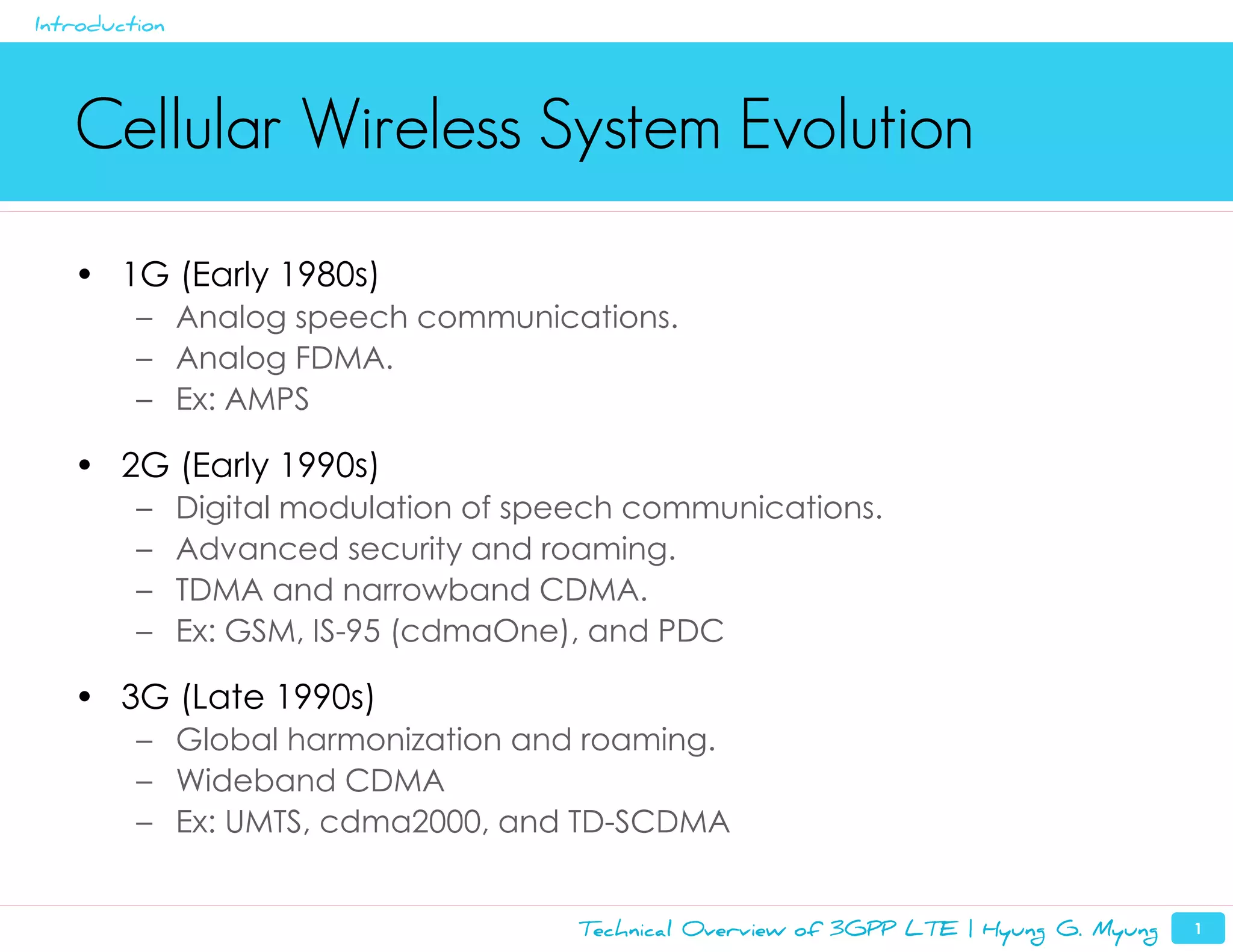 Introduction

Cellular Wireless System Evolution

• 1G (Early 1980s)
 – Analog speech communications.
 – Analog FDMA.
 – Ex: AMPS

• 2G (Early 1990s)
 – Digital modulation of speech communications.
 – Advanced security and roaming.
 – TDMA and narrowband CDMA.
 – Ex: GSM, IS-95 (cdmaOne), and PDC

• 3G (Late 1990s)
 – Global harmonization and roaming.
 – Wideband CDMA
 – Ex: UMTS, cdma2000, and TD-SCDMA

Technical Overview of 3GPP LTE | Hyung G. Myung 1